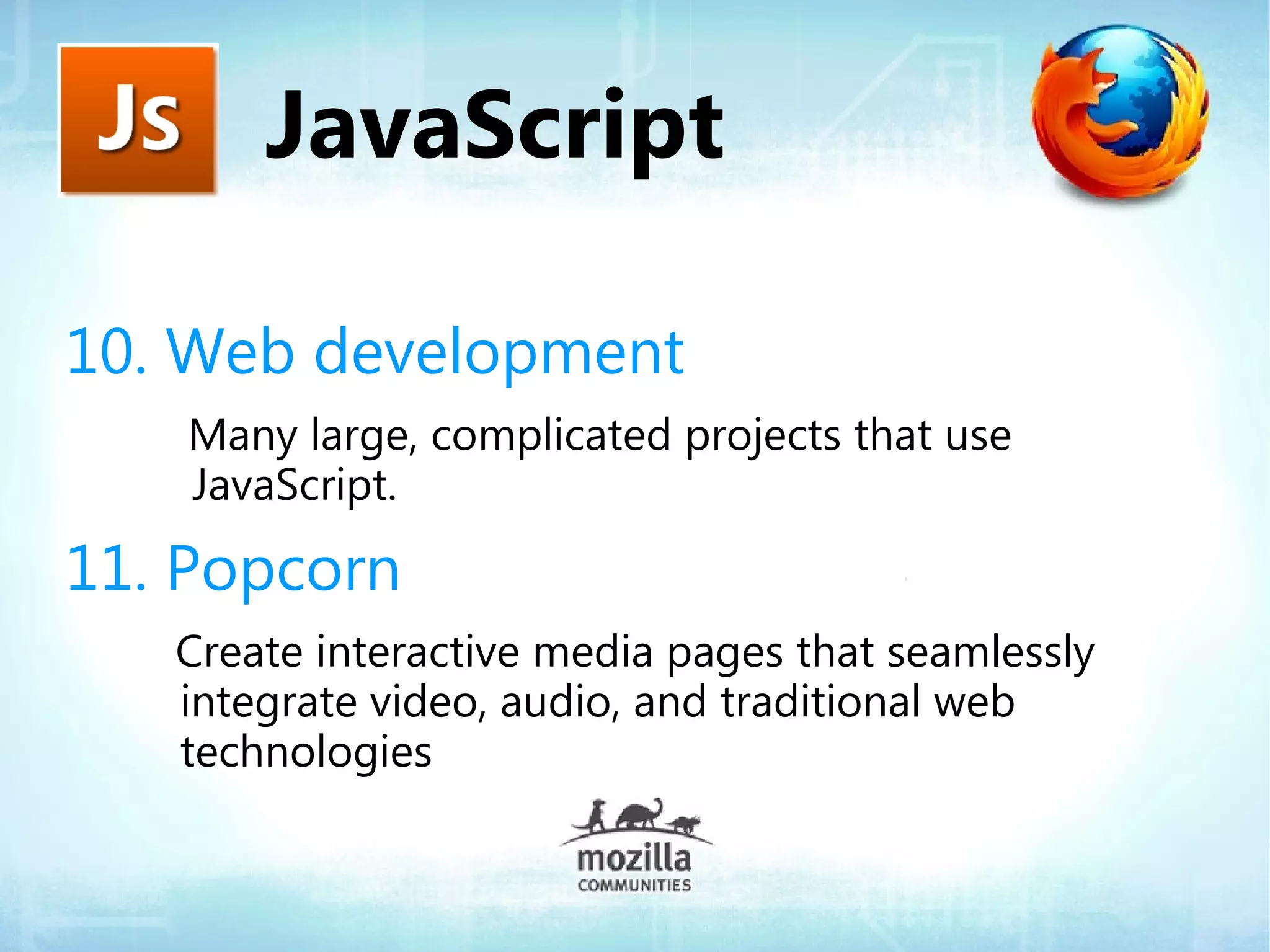 Js

JavaScript

10. Web development

Many large, complicated projects that use JavaScript.

11. Popcorn

Create interactive media pages that seamlessly integrate video, audio, and traditional web technologies

mozilla
COMMUNITIES